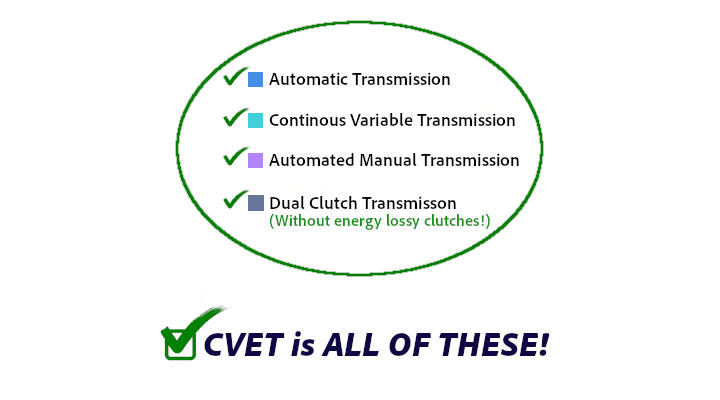 Automatic Transmission

Continous Variable Transmission

Automated Manual Transmission

Dual Clutch Transmisson
(Without energy lossy clutches!)

CVET is ALL OF THESE!